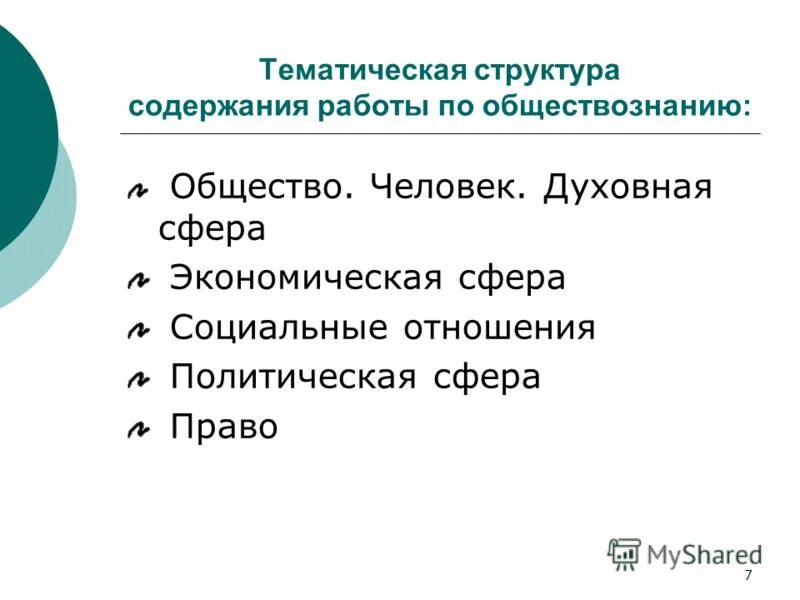 Тематическая структура содержания работы по обществознанию:

Общество. Человек. Духовная сфера
Экономическая сфера
Социальные отношения
Политическая сфера
Право

MyShared
7